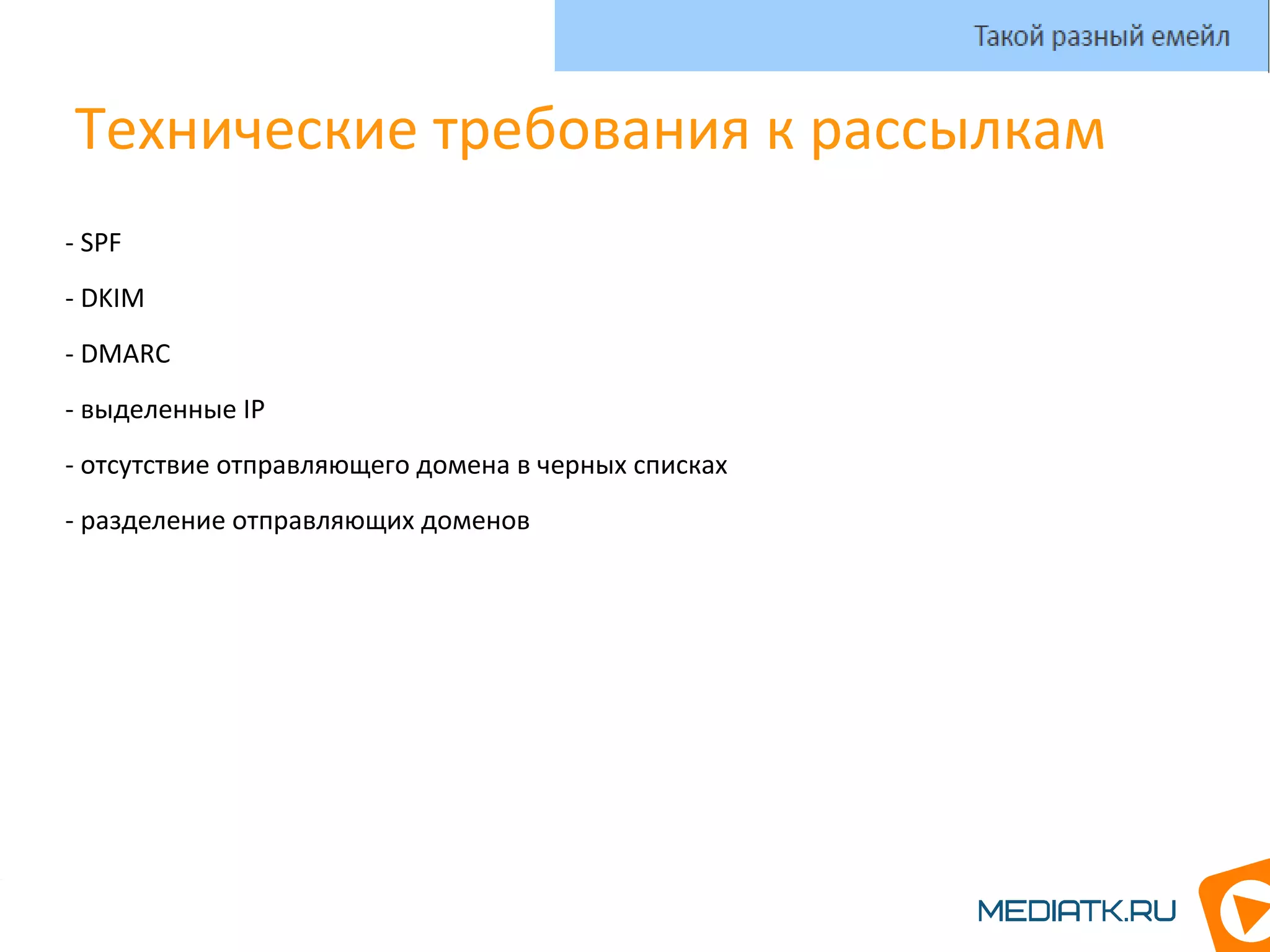 Такой разный емейл

Технические требования к рассылкам

- SPF

- DKIM

- DMARC

- выделенные IP

- отсутствие отправляющего домена в черных списках

- разделение отправляющих доменов

MEDIATK.RU